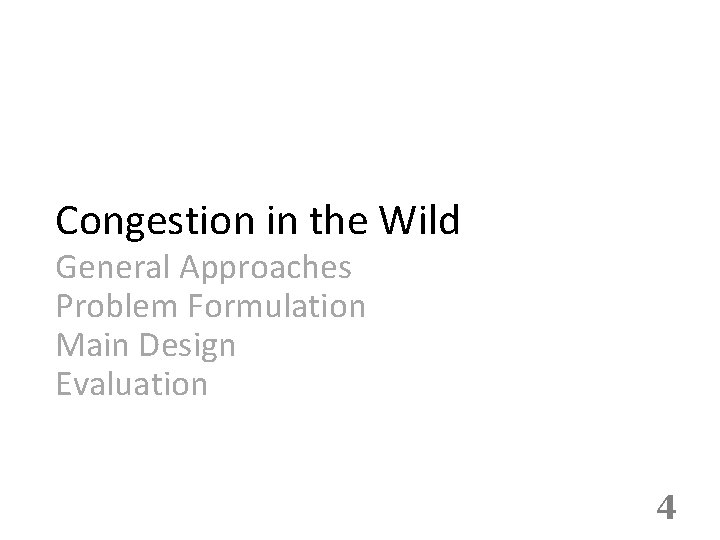 Congestion in the Wild
General Approaches
Problem Formulation
Main Design
Evaluation

4